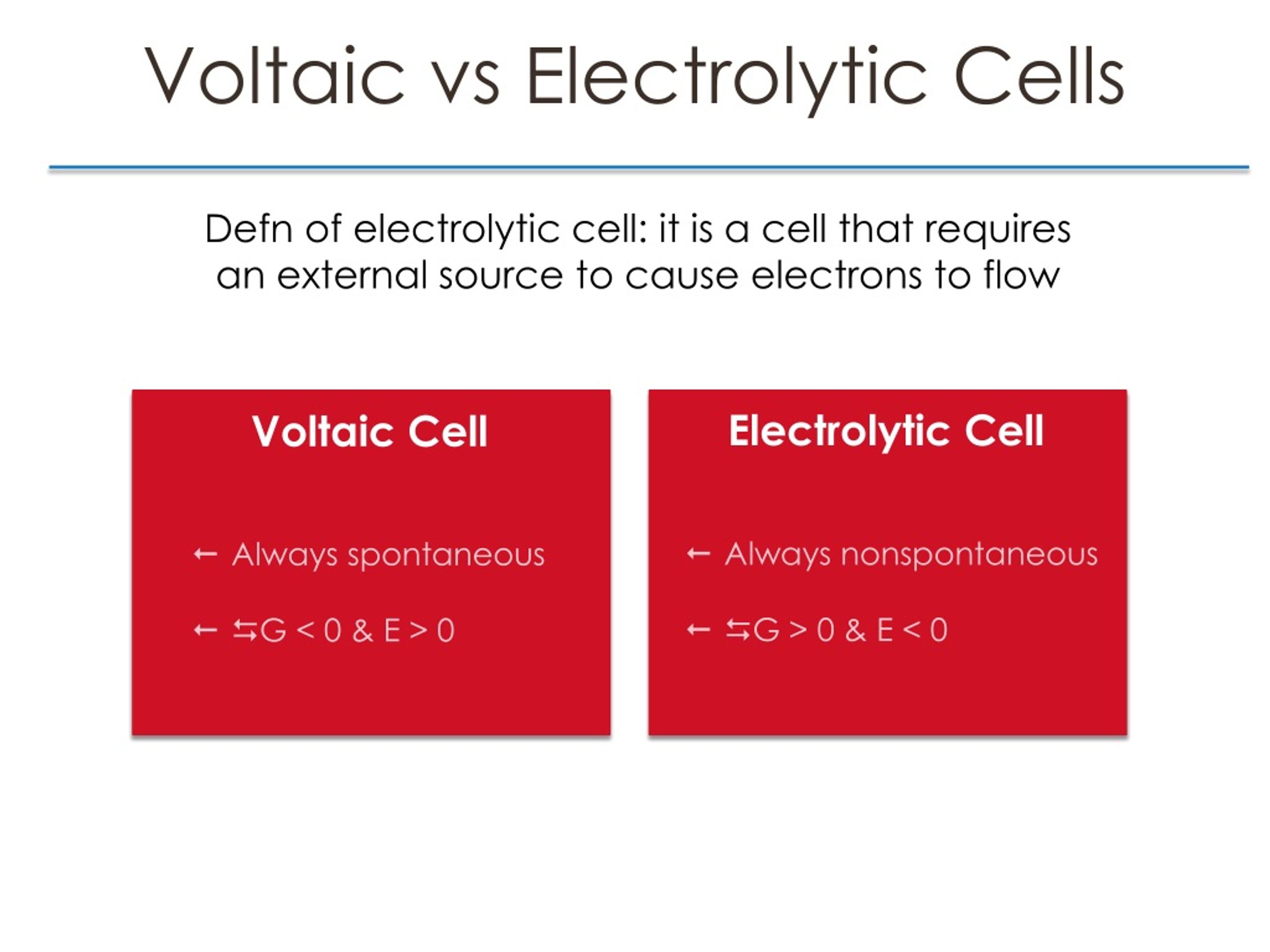 Voltaic vs Electrolytic Cells

Defn of electrolytic cell: it is a cell that requires an external source to cause electrons to flow

Voltaic Cell

← Always spontaneous

← ⇆G < 0 & E > 0

Electrolytic Cell

← Always nonspontaneous

← ⇆G > 0 & E < 0